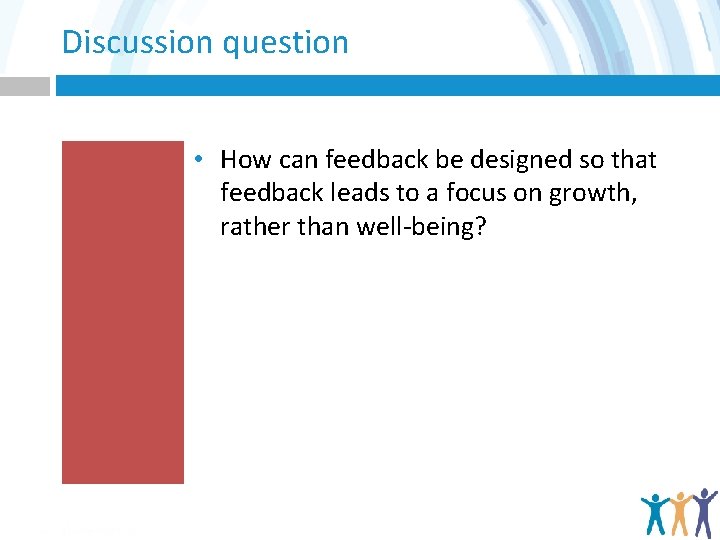 Discussion question

• How can feedback be designed so that feedback leads to a focus on growth, rather than well-being?